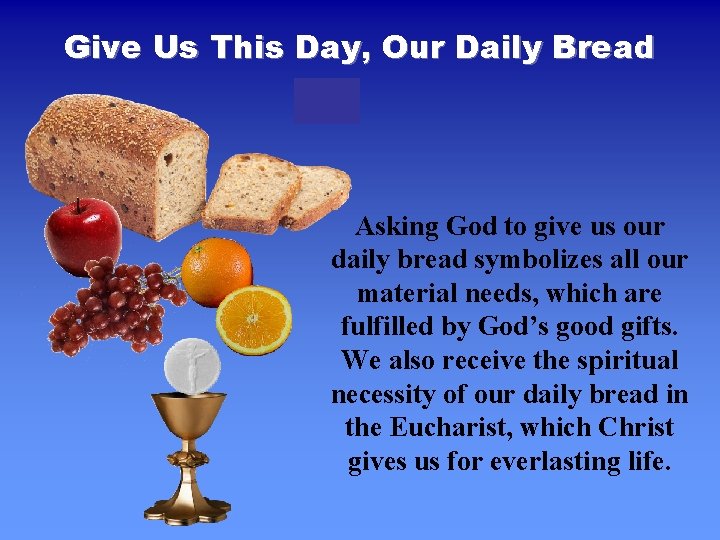 Give Us This Day, Our Daily Bread

Asking God to give us our daily bread symbolizes all our material needs, which are fulfilled by God’s good gifts. We also receive the spiritual necessity of our daily bread in the Eucharist, which Christ gives us for everlasting life.